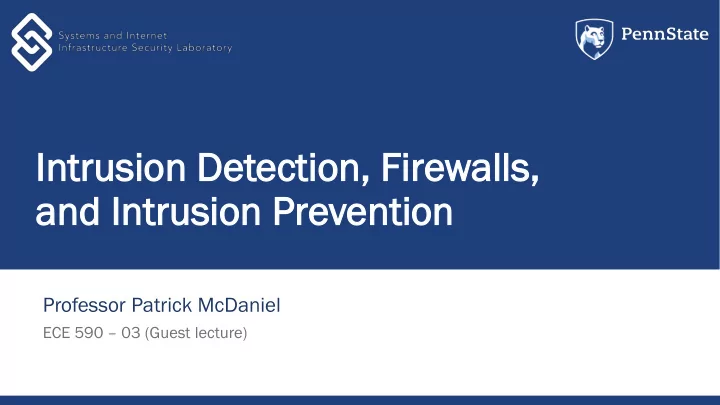 Systems and Internet Infrastructure Security Laboratory

PennState

Intrusion Detection, Firewalls, and Intrusion Prevention

Professor Patrick McDaniel

ECE 590 – 03 (Guest lecture)